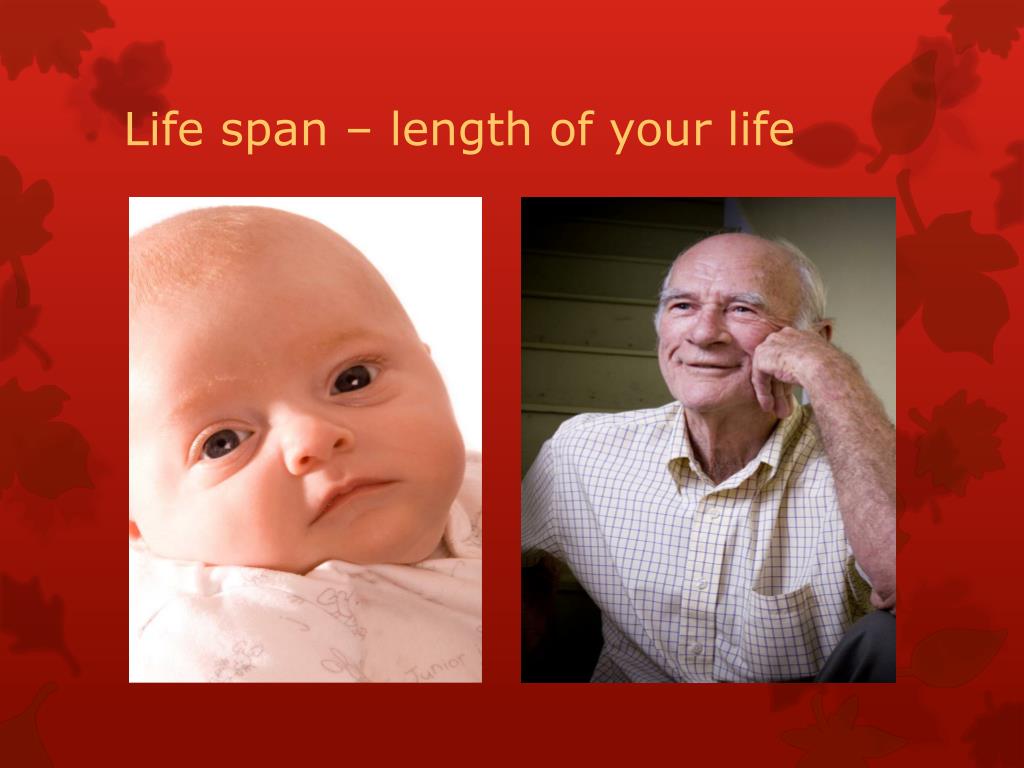 Life span – length of your life

Junior